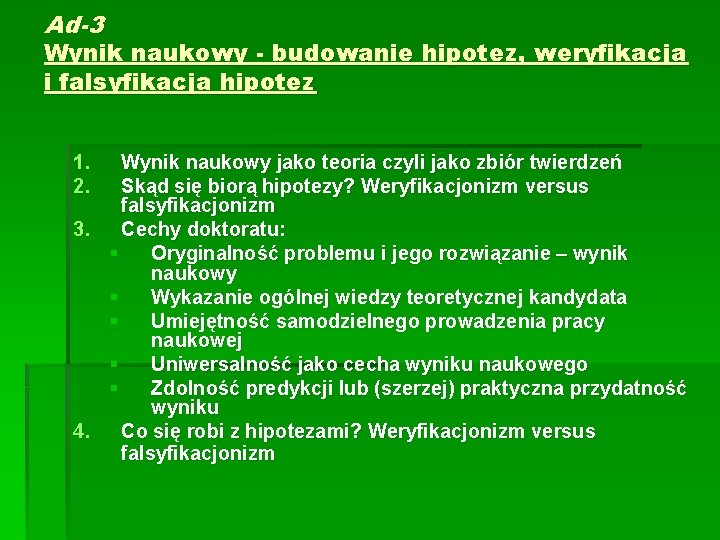 Ad-3
Wynik naukowy - budowanie hipotez, weryfikacja i falsyfikacja hipotez

1. Wynik naukowy jako teoria czyli jako zbiór twierdzeń
2. Skąd się biorą hipotezy? Weryfikacjonizm versus falsyfikacjonizm
3. Cechy doktoratu:
 ▪ Oryginalność problemu i jego rozwiązanie – wynik naukowy
 ▪ Wykazanie ogólnej wiedzy teoretycznej kandydata
 ▪ Umiejętność samodzielnego prowadzenia pracy naukowej
 ▪ Uniwersalność jako cecha wyniku naukowego
 ▪ Zdolność predykcji lub (szerzej) praktyczna przydatność wyniku
4. Co się robi z hipotezami? Weryfikacjonizm versus falsyfikacjonizm